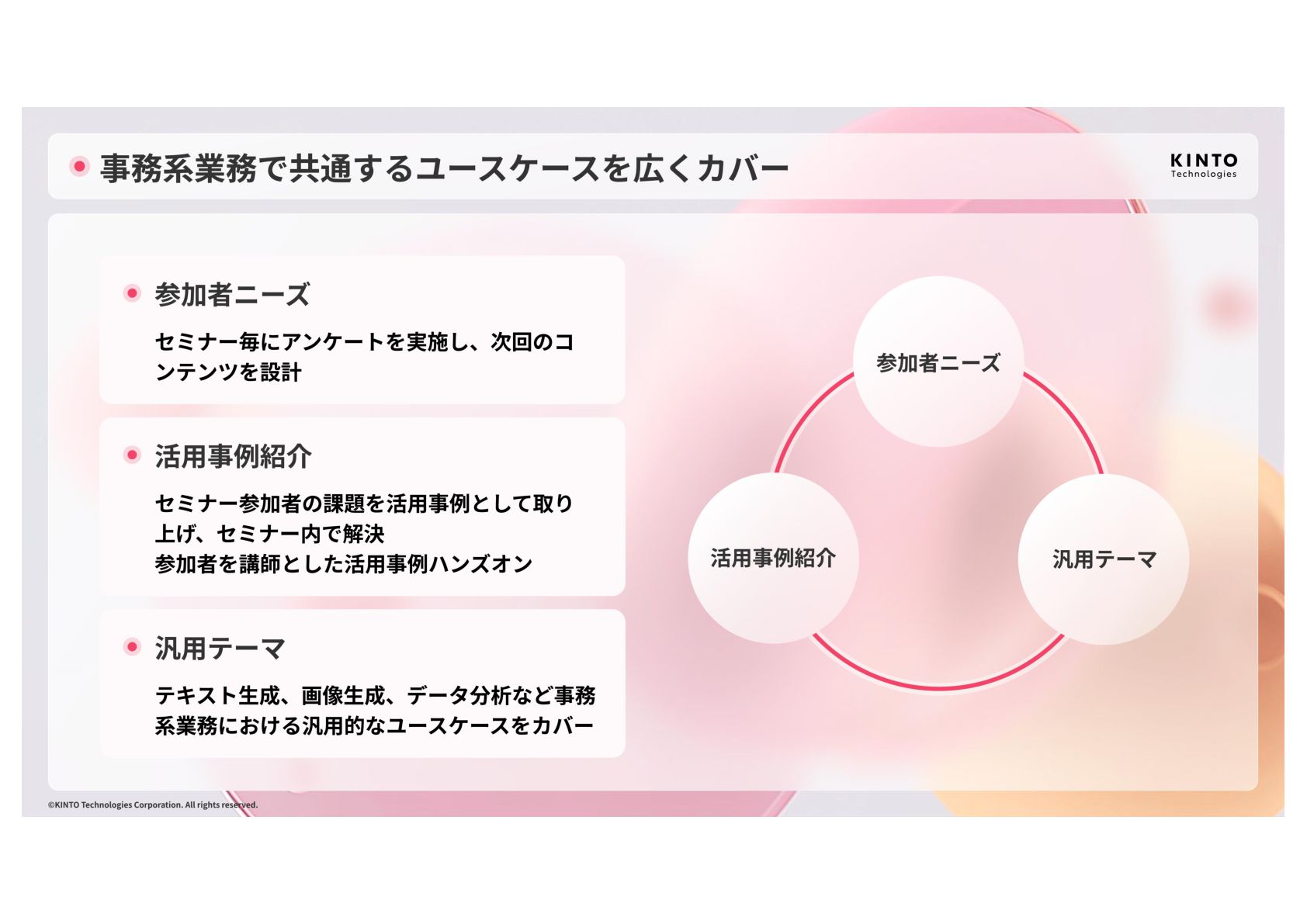 事務系業務で共通するユースケースを広くカバー

KINTO
Technologies

参加者ニーズ

セミナー毎にアンケートを実施し、次回のコンテンツを設計

活用事例紹介

セミナー参加者の課題を活用事例として取り上げ、セミナー内で解決
参加者を講師とした活用事例ハンズオン

汎用テーマ

テキスト生成、画像生成、データ分析など事務系業務における汎用的なユースケースをカバー

参加者ニーズ

活用事例紹介

汎用テーマ

©KINTO Technologies Corporation. All rights reserved.